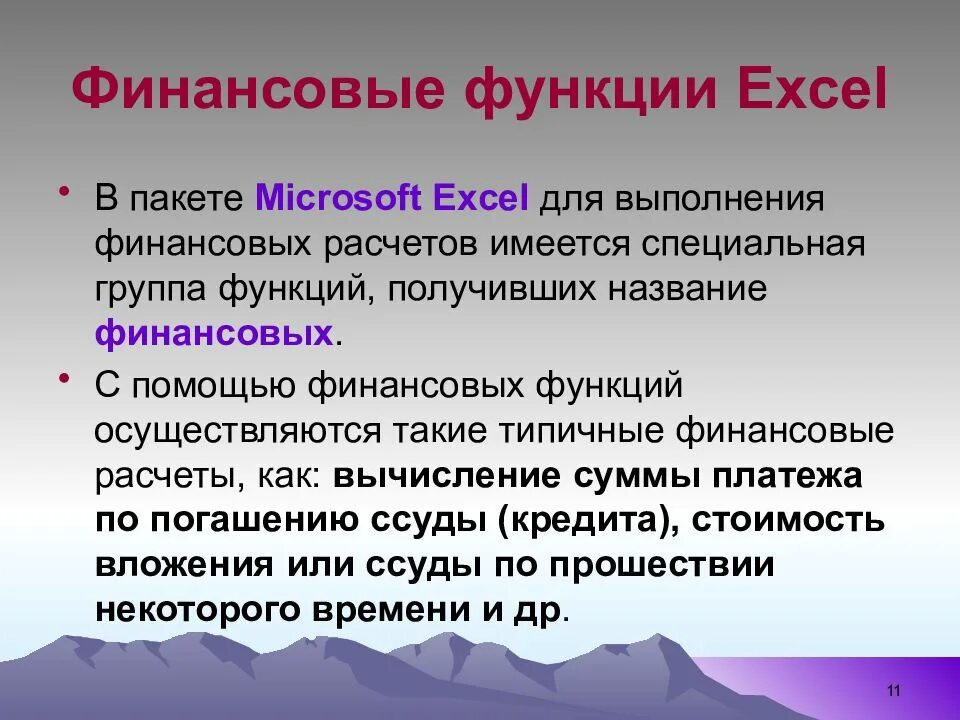 Финансовые функции Excel

• В пакете Microsoft Excel для выполнения финансовых расчетов имеется специальная группа функций, получивших название финансовых.

• С помощью финансовых функций осуществляются такие типичные финансовые расчеты, как: вычисление суммы платежа по погашению ссуды (кредита), стоимость вложения или ссуды по прошествии некоторого времени и др.

11